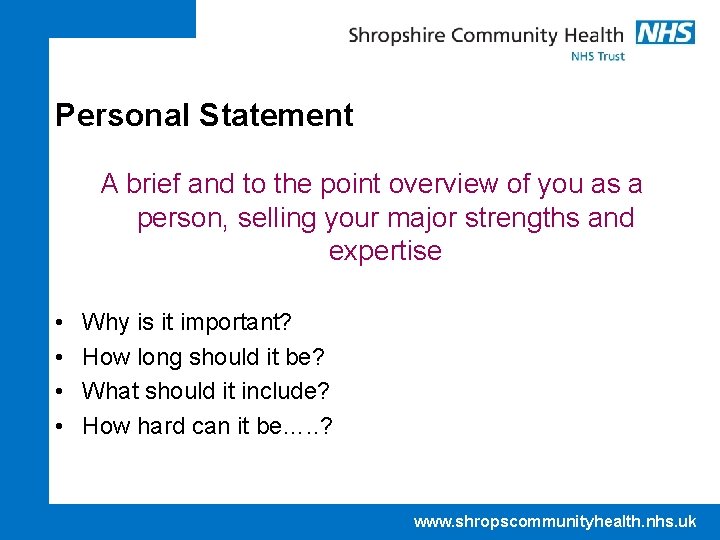 Shropshire Community Health NHS
NHS Trust

Personal Statement

A brief and to the point overview of you as a person, selling your major strengths and expertise

• Why is it important?
• How long should it be?
• What should it include?
• How hard can it be…..?

www.shropscommunityhealth.nhs.uk